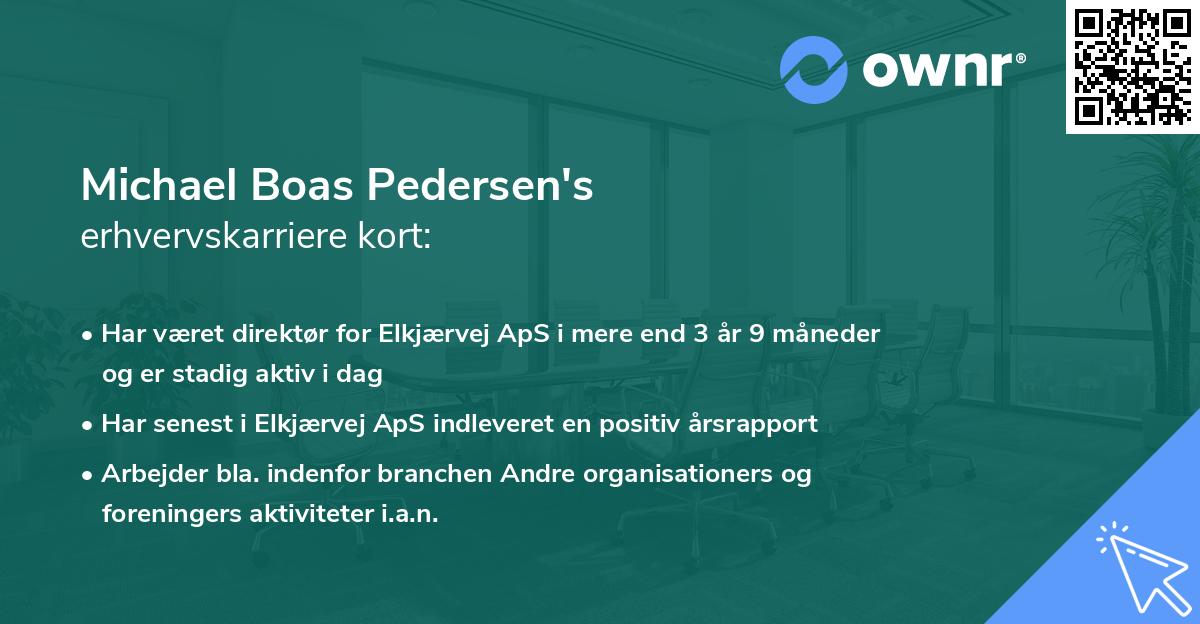 ownr®

Michael Boas Pedersen's
erhvervskarriere kort:

• Har været direktør for Elkjærvej ApS i mere end 3 år 9 måneder og er stadig aktiv i dag
• Har senest i Elkjærvej ApS indleveret en positiv årsrapport
• Arbejder bla. indenfor branchen Andre organisationers og foreningers aktiviteter i.a.n.